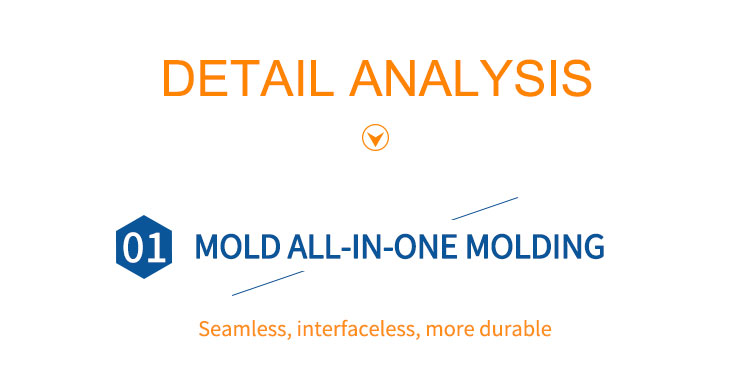 DETAIL ANALYSIS

01 MOLD ALL-IN-ONE MOLDING

Seamless, interfaceless, more durable